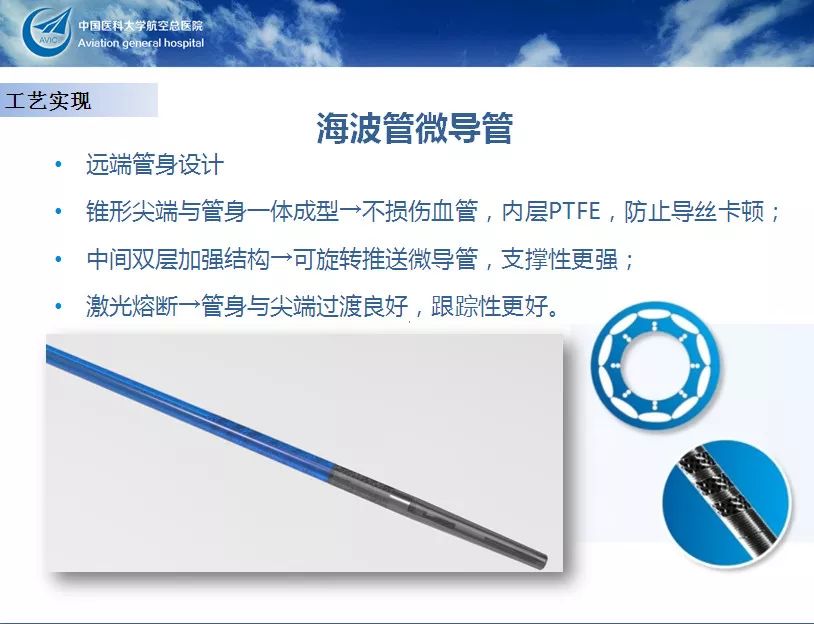 AVIC 中国医科大学航空总医院
Aviation general hospital

工艺实现

海波管微导管

• 远端管身设计

• 锥形尖端与管身一体成型→不损伤血管，内层PTFE，防止导丝卡顿；

• 中间双层加强结构→可旋转推送微导管，支撑性更强；

• 激光熔断→管身与尖端过渡良好，跟踪性更好。